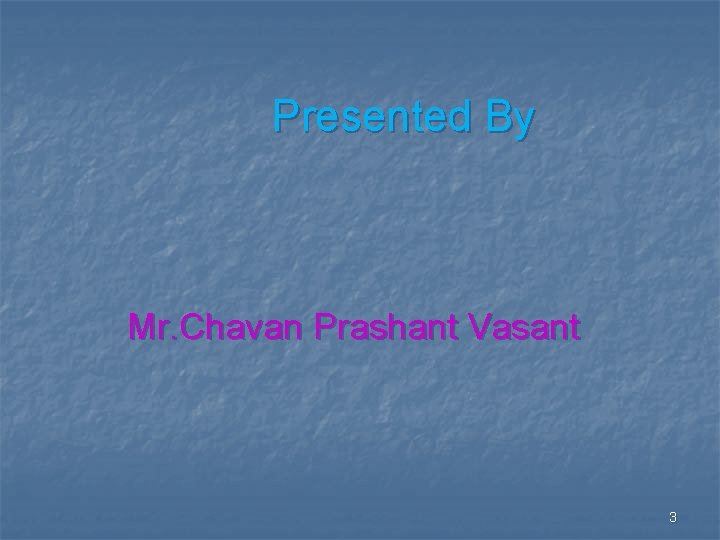 Presented By

Mr.Chavan Prashant Vasant

3